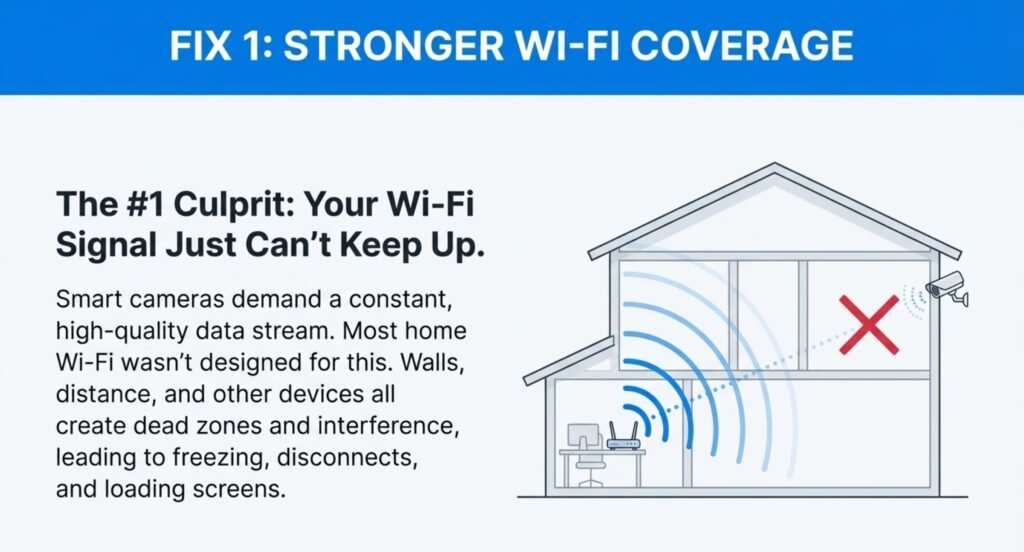 FIX 1: STRONGER WI-FI COVERAGE

The #1 Culprit: Your Wi-Fi Signal Just Can't Keep Up.

Smart cameras demand a constant, high-quality data stream. Most home Wi-Fi wasn't designed for this. Walls, distance, and other devices all create dead zones and interference, leading to freezing, disconnects, and loading screens.